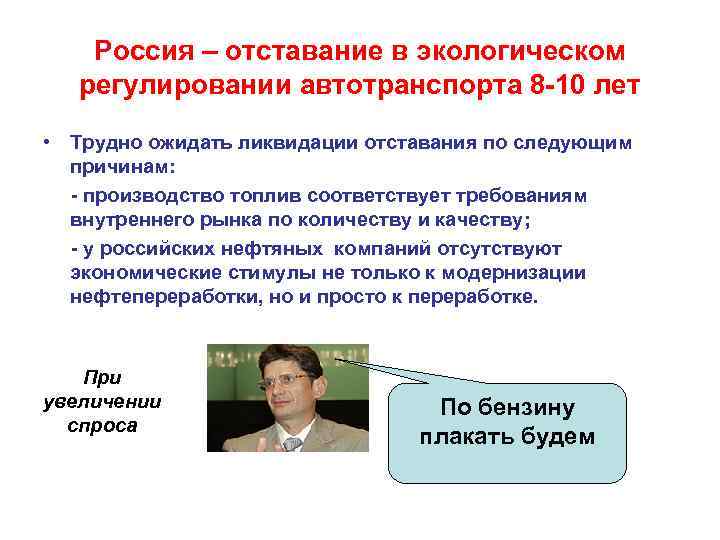 Россия – отставание в экологическом регулировании автотранспорта 8-10 лет

• Трудно ожидать ликвидации отставания по следующим причинам:

- производство топлив соответствует требованиям внутреннего рынка по количеству и качеству;

- у российских нефтяных компаний отсутствуют экономические стимулы не только к модернизации нефтепереработки, но и просто к переработке.

При увеличении спроса

По бензину плакать будем